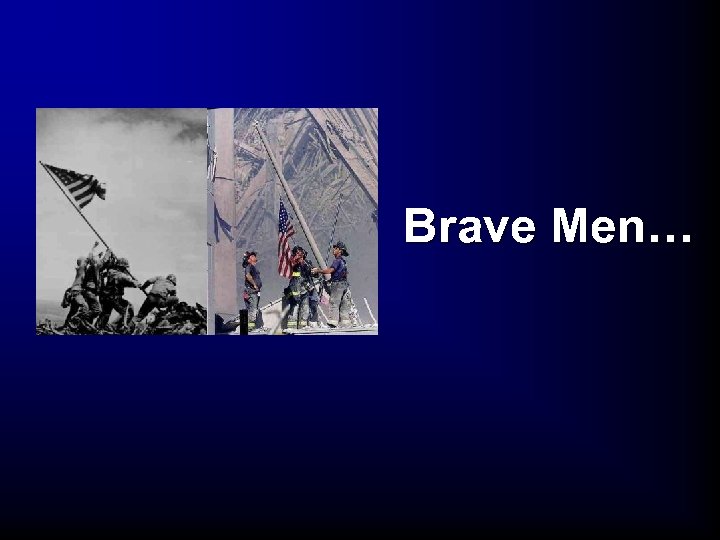 Brave Men…